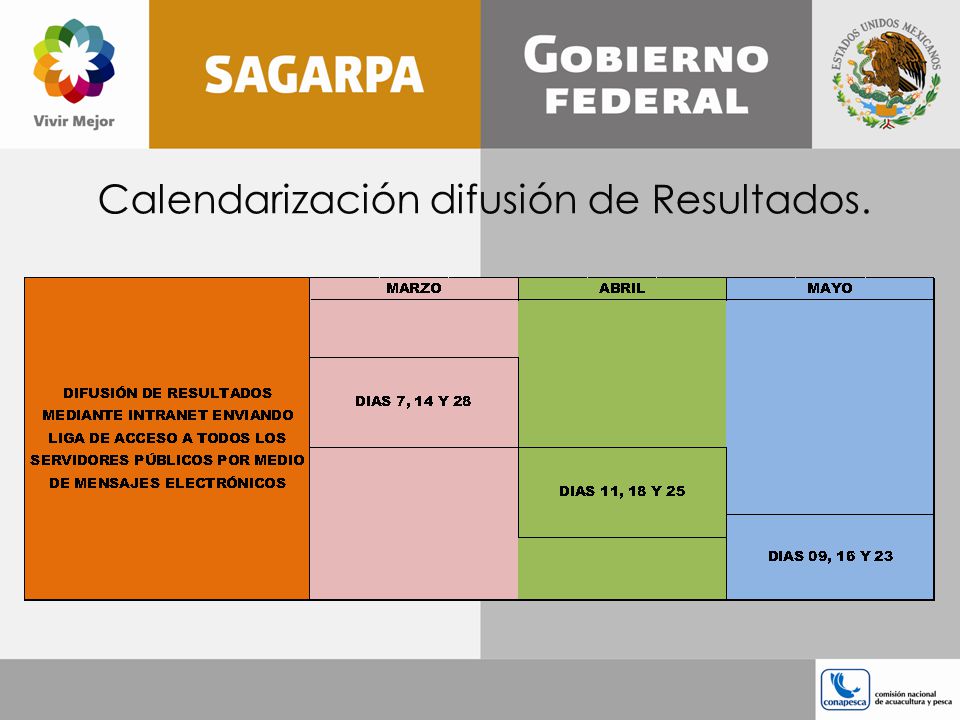 Vivir Mejor

SAGARPA

GOBIERNO FEDERAL

ESTADOS UNIDOS MEXICANOS

Calendarización difusión de Resultados.

| | MARZO | ABRIL | MAYO |
|---|---|---|---|
| DIFUSIÓN DE RESULTADOS MEDIANTE INTRANET ENVIANDO LIGA DE ACCESO A TODOS LOS SERVIDORES PÚBLICOS POR MEDIO DE MENSAJES ELECTRÓNICOS | DIAS 7, 14 Y 28 | DIAS 11, 18 Y 25 | DIAS 09, 16 Y 23 |

conapesca comisión nacional de acuacultura y pesca